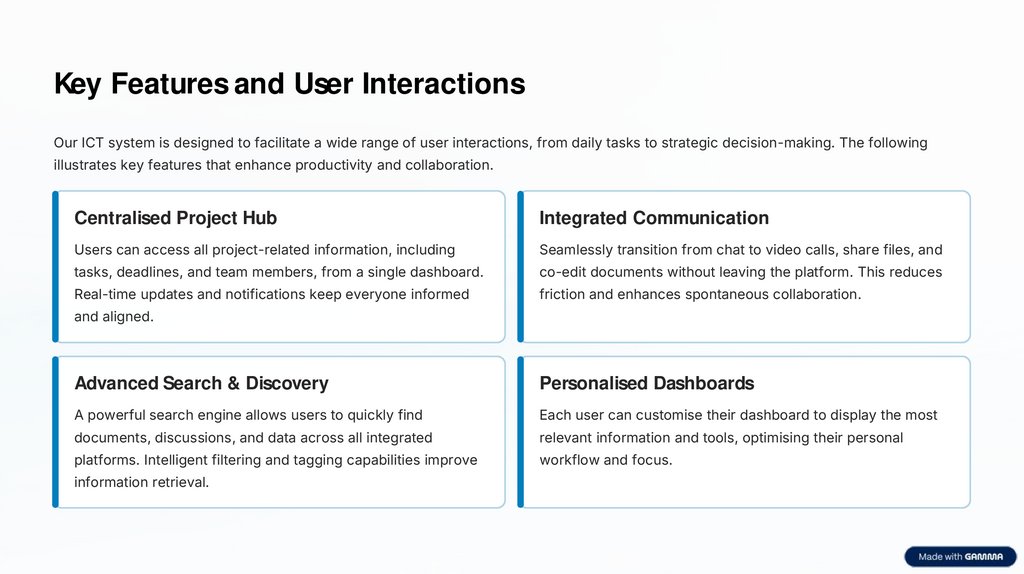 Key Features and User Interactions

Our ICT system is designed to facilitate a wide range of user interactions, from daily tasks to strategic decision-making. The following illustrates key features that enhance productivity and collaboration.

Centralised Project Hub

Users can access all project-related information, including tasks, deadlines, and team members, from a single dashboard. Real-time updates and notifications keep everyone informed and aligned.

Integrated Communication

Seamlessly transition from chat to video calls, share files, and co-edit documents without leaving the platform. This reduces friction and enhances spontaneous collaboration.

Advanced Search & Discovery

A powerful search engine allows users to quickly find documents, discussions, and data across all integrated platforms. Intelligent filtering and tagging capabilities improve information retrieval.

Personalised Dashboards

Each user can customise their dashboard to display the most relevant information and tools, optimising their personal workflow and focus.

Made with GAMMA